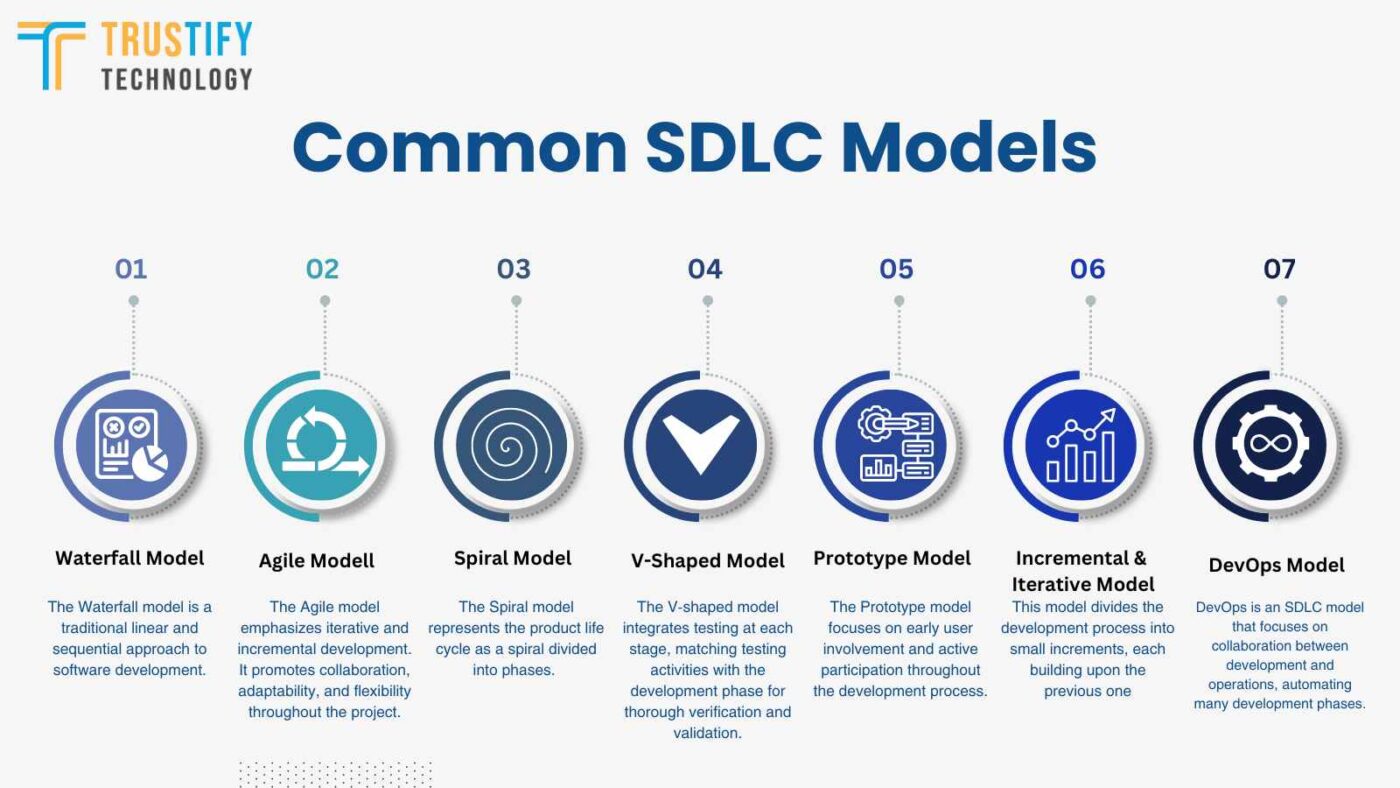 TRUSTIFY TECHNOLOGY

Common SDLC Models

01

Waterfall Model

The Waterfall model is a traditional linear and sequential approach to software development.

02

Agile Modell

The Agile model emphasizes iterative and incremental development. It promotes collaboration, adaptability, and flexibility throughout the project.

03

Spiral Model

The Spiral model represents the product life cycle as a spiral divided into phases.

04

V-Shaped Model

The V-shaped model integrates testing at each stage, matching testing activities with the development phase for thorough verification and validation.

05

Prototype Model

The Prototype model focuses on early user involvement and active participation throughout the development process.

06

Incremental & Iterative Model

This model divides the development process into small increments, each building upon the previous one

07

DevOps Model

DevOps is an SDLC model that focuses on collaboration between development and operations, automating many development phases.